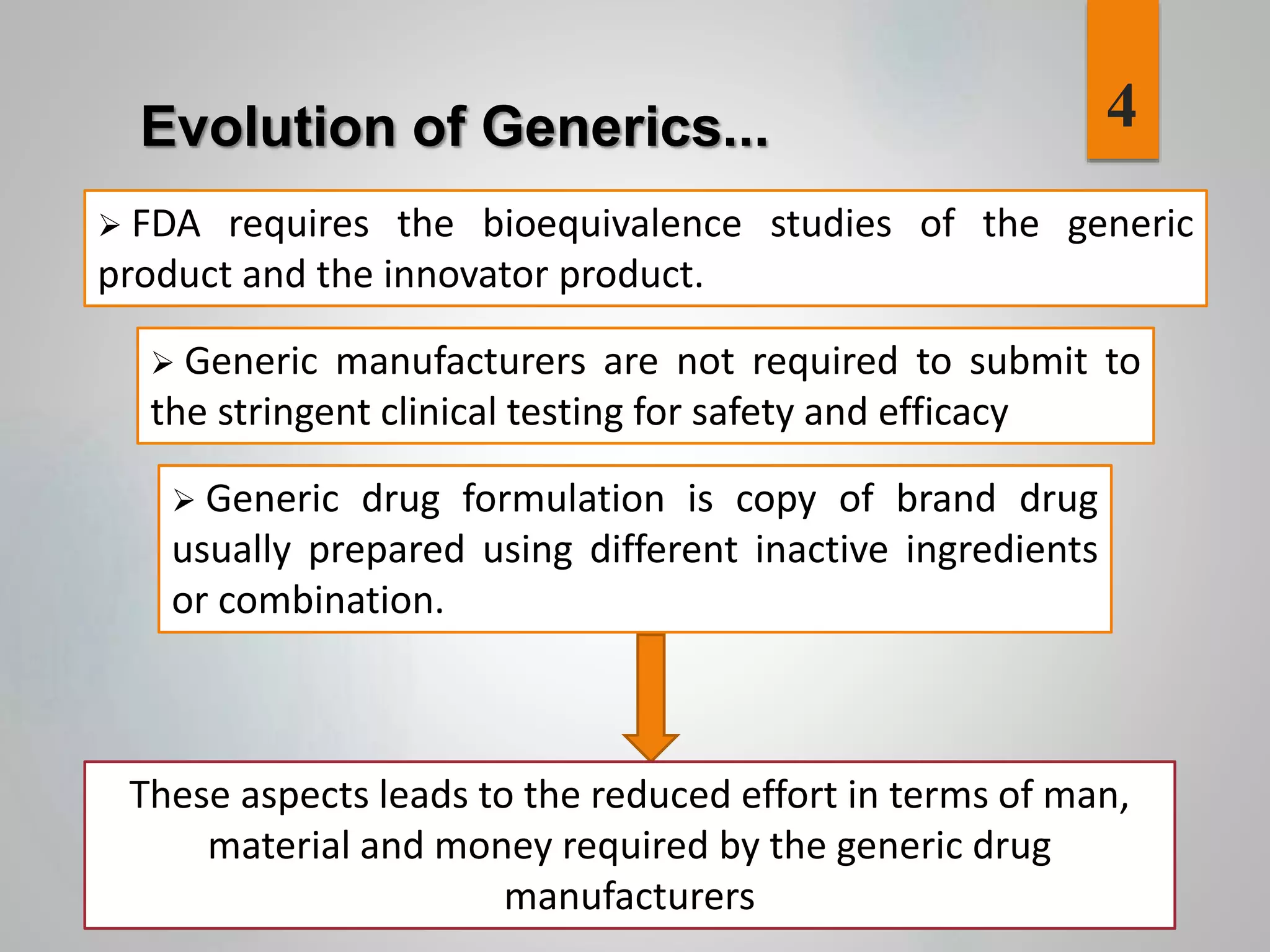 Evolution of Generics...

4

➢ FDA requires the bioequivalence studies of the generic product and the innovator product.

➢ Generic manufacturers are not required to submit to the stringent clinical testing for safety and efficacy

➢ Generic drug formulation is copy of brand drug usually prepared using different inactive ingredients or combination.

These aspects leads to the reduced effort in terms of man, material and money required by the generic drug manufacturers